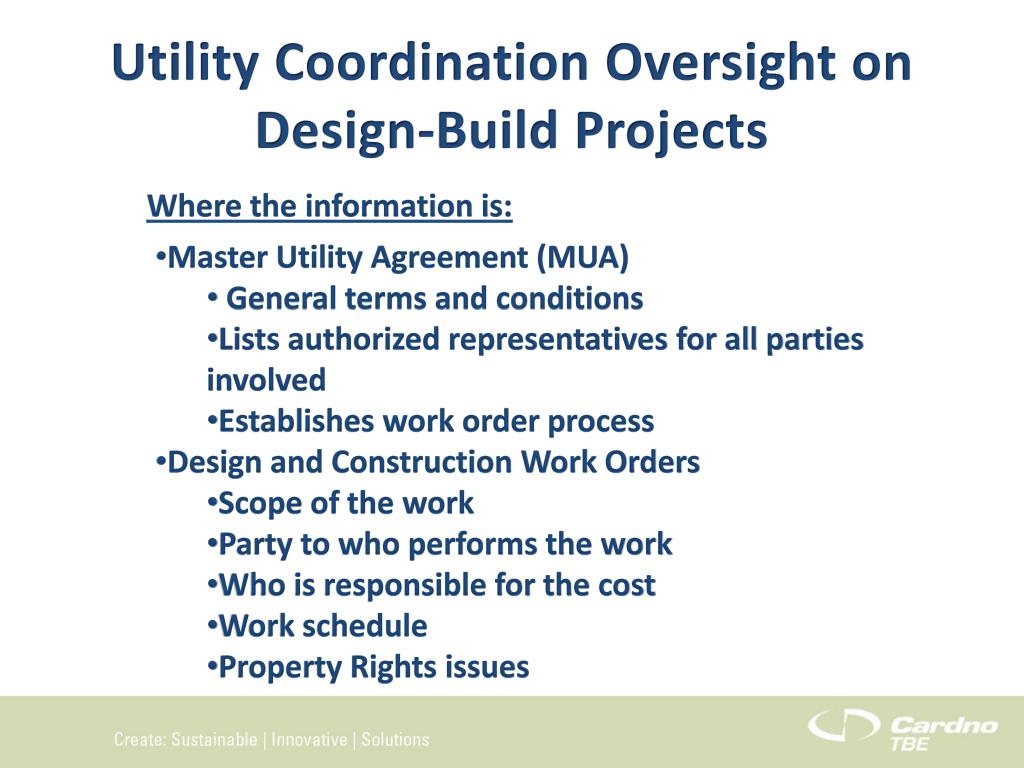 Utility Coordination Oversight on Design-Build Projects

Where the information is:

•Master Utility Agreement (MUA)
• General terms and conditions
•Lists authorized representatives for all parties involved
•Establishes work order process
•Design and Construction Work Orders
•Scope of the work
•Party to who performs the work
•Who is responsible for the cost
•Work schedule
•Property Rights issues

Create: Sustainable | Innovative | Solutions

Cardno TBE